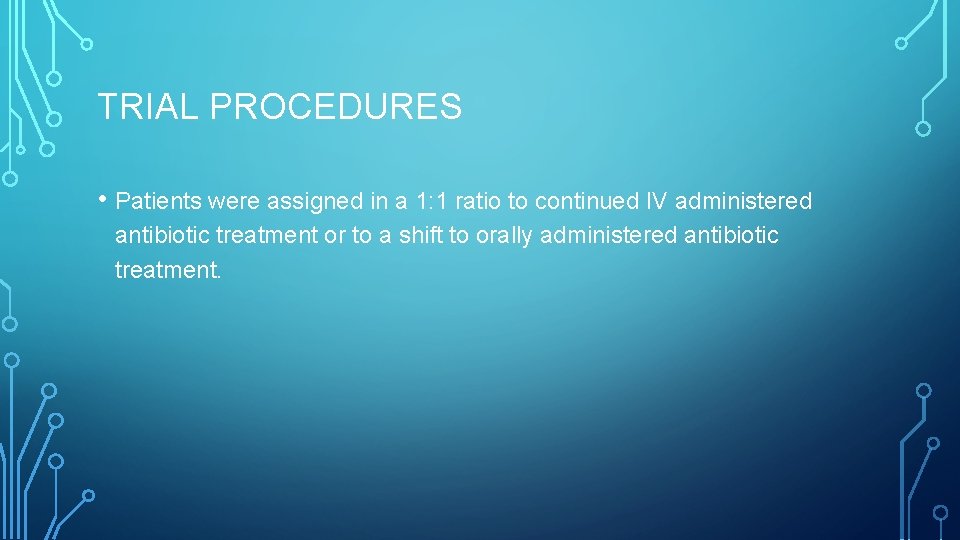 TRIAL PROCEDURES

• Patients were assigned in a 1:1 ratio to continued IV administered antibiotic treatment or to a shift to orally administered antibiotic treatment.